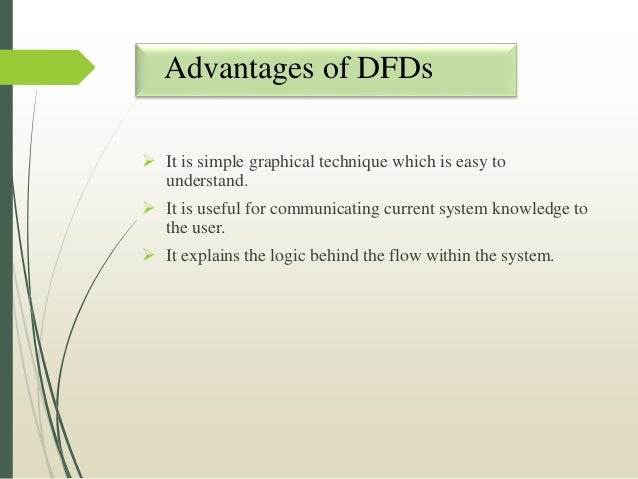 Advantages of DFDs

➢ It is simple graphical technique which is easy to understand.

➢ It is useful for communicating current system knowledge to the user.

➢ It explains the logic behind the flow within the system.